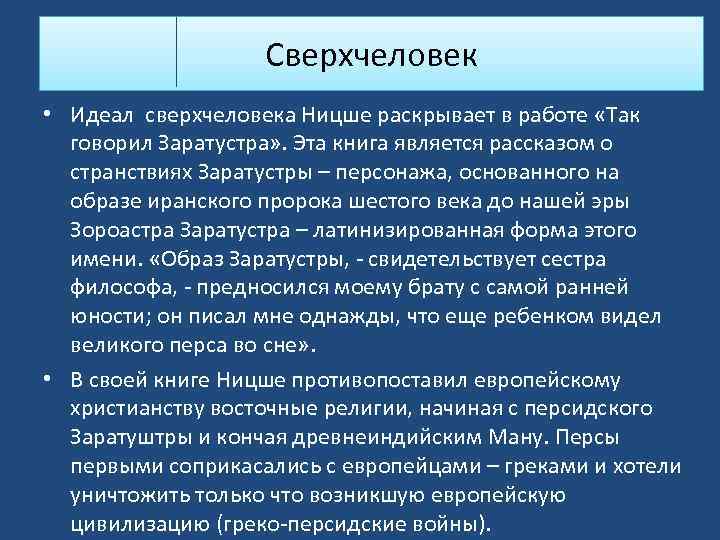 Сверхчеловек

• Идеал  сверхчеловека Ницше раскрывает в работе «Так говорил Заратустра». Эта книга является рассказом о странствиях Заратустры – персонажа, основанного на образе иранского пророка шестого века до нашей эры Зороастра Заратустра – латинизированная форма этого имени. «Образ Заратустры, - свидетельствует сестра философа, - предносился моему брату с самой ранней юности; он писал мне однажды, что еще ребенком видел великого перса во сне».

• В своей книге Ницше противопоставил европейскому христианству восточные религии, начиная с персидского Заратуштры и кончая древнеиндийским Ману. Персы первыми соприкасались с европейцами – греками и хотели уничтожить только что возникшую европейскую цивилизацию (греко-персидские войны).